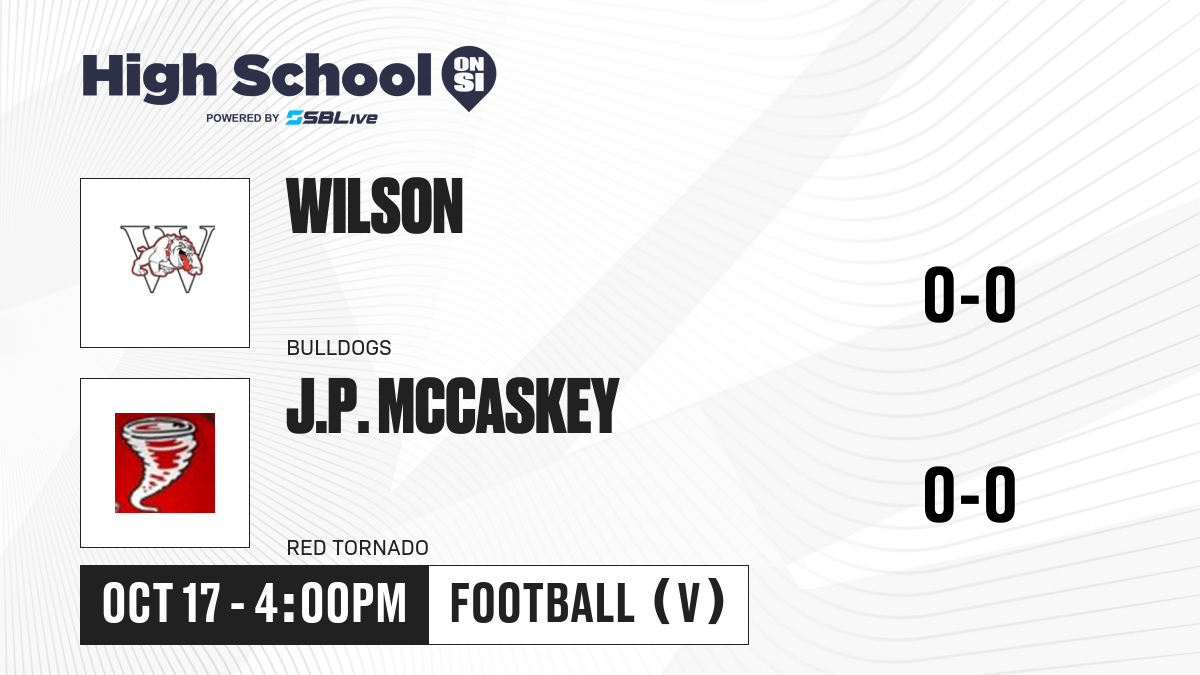 High School ON SI
POWERED BY SBLive

W

WILSON

BULLDOGS

0-0

J.P. MCCASKEY

RED TORNADO

0-0

OCT 17 - 4:00PM

FOOTBALL (V)